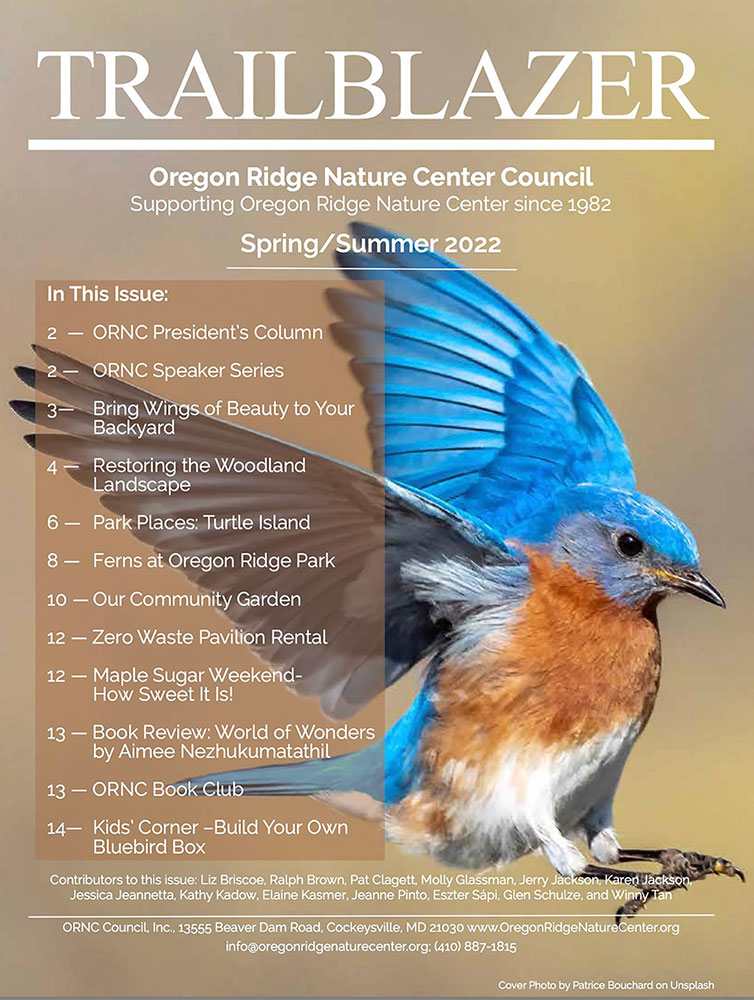 TRAILBLAZER

Oregon Ridge Nature Center Council
Supporting Oregon Ridge Nature Center since 1982

Spring/Summer 2022

In This Issue:

2 — ORNC President's Column

2 — ORNC Speaker Series

3— Bring Wings of Beauty to Your Backyard

4 — Restoring the Woodland Landscape

6 — Park Places: Turtle Island

8 — Ferns at Oregon Ridge Park

10 — Our Community Garden

12 — Zero Waste Pavilion Rental

12 — Maple Sugar Weekend- How Sweet It Is!

13 — Book Review: World of Wonders by Aimee Nezhukumatathil

13 — ORNC Book Club

14— Kids' Corner –Build Your Own Bluebird Box

Contributors to this issue: Liz Briscoe, Ralph Brown, Pat Clagett, Molly Glassman, Jerry Jackson, Karen Jackson, Jessica Jeannetta, Kathy Kadow, Elaine Kasmer, Jeanne Pinto, Eszter Sápi, Glen Schulze, and Winny Tan

ORNC Council, Inc., 13555 Beaver Dam Road, Cockeysville, MD 21030 www.OregonRidgeNatureCenter.org
info@oregonridgenaturecenter.org; (410) 887-1815

Cover Photo by Patrice Bouchard on Unsplash